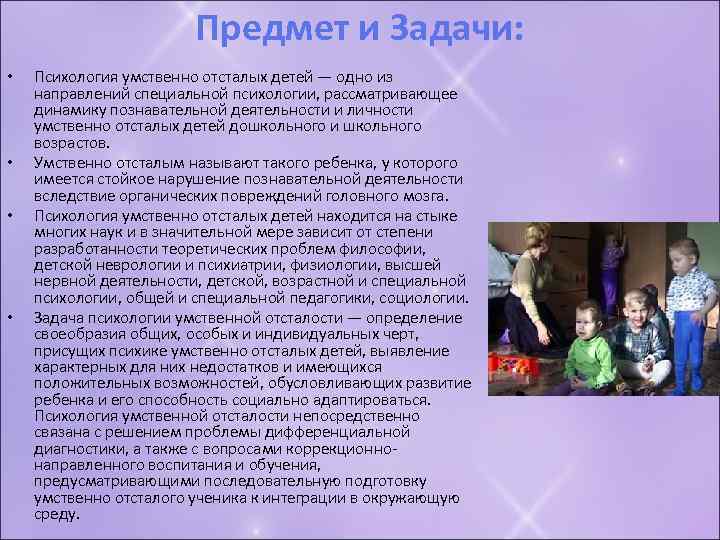 Предмет и Задачи:

• Психология умственно отсталых детей — одно из направлений специальной психологии, рассматривающее динамику познавательной деятельности и личности умственно отсталых детей дошкольного и школьного возрастов.

• Умственно отсталым называют такого ребенка, у которого имеется стойкое нарушение познавательной деятельности вследствие органических повреждений головного мозга.

• Психология умственно отсталых детей находится на стыке многих наук и в значительной мере зависит от степени разработанности теоретических проблем философии, детской неврологии и психиатрии, физиологии, высшей нервной деятельности, детской, возрастной и специальной психологии, общей и специальной педагогики, социологии.

• Задача психологии умственной отсталости — определение своеобразия общих, особых и индивидуальных черт, присущих психике умственно отсталых детей, выявление характерных для них недостатков и имеющихся положительных возможностей, обусловливающих развитие ребенка и его способность социально адаптироваться. Психология умственной отсталости непосредственно связана с решением проблемы дифференциальной диагностики, а также с вопросами коррекционно-направленного воспитания и обучения, предусматривающими последовательную подготовку умственно отсталого ученика к интеграции в окружающую среду.